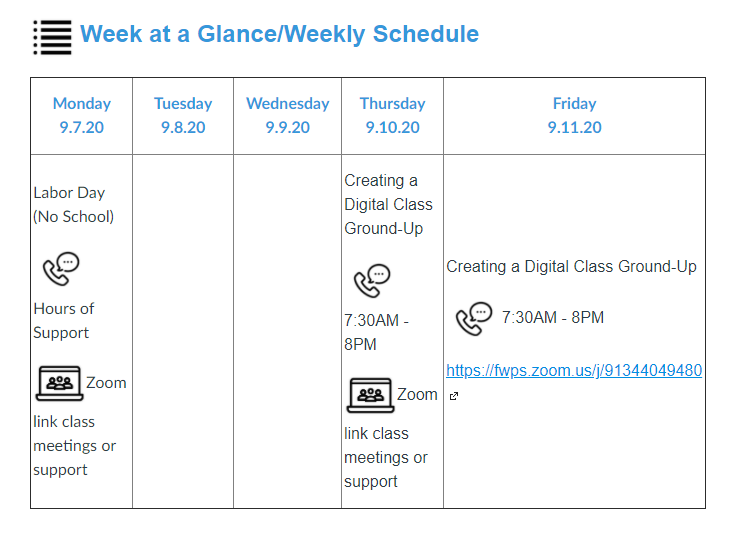 Week at a Glance/Weekly Schedule

| Monday 9.7.20 | Tuesday 9.8.20 | Wednesday 9.9.20 | Thursday 9.10.20 | Friday 9.11.20 |
|---|---|---|---|---|
| Labor Day (No School) Hours of Support Zoom link class meetings or support | | | Creating a Digital Class Ground-Up 7:30AM - 8PM Zoom link class meetings or support | Creating a Digital Class Ground-Up 7:30AM - 8PM https://fwps.zoom.us/j/91344049480 |